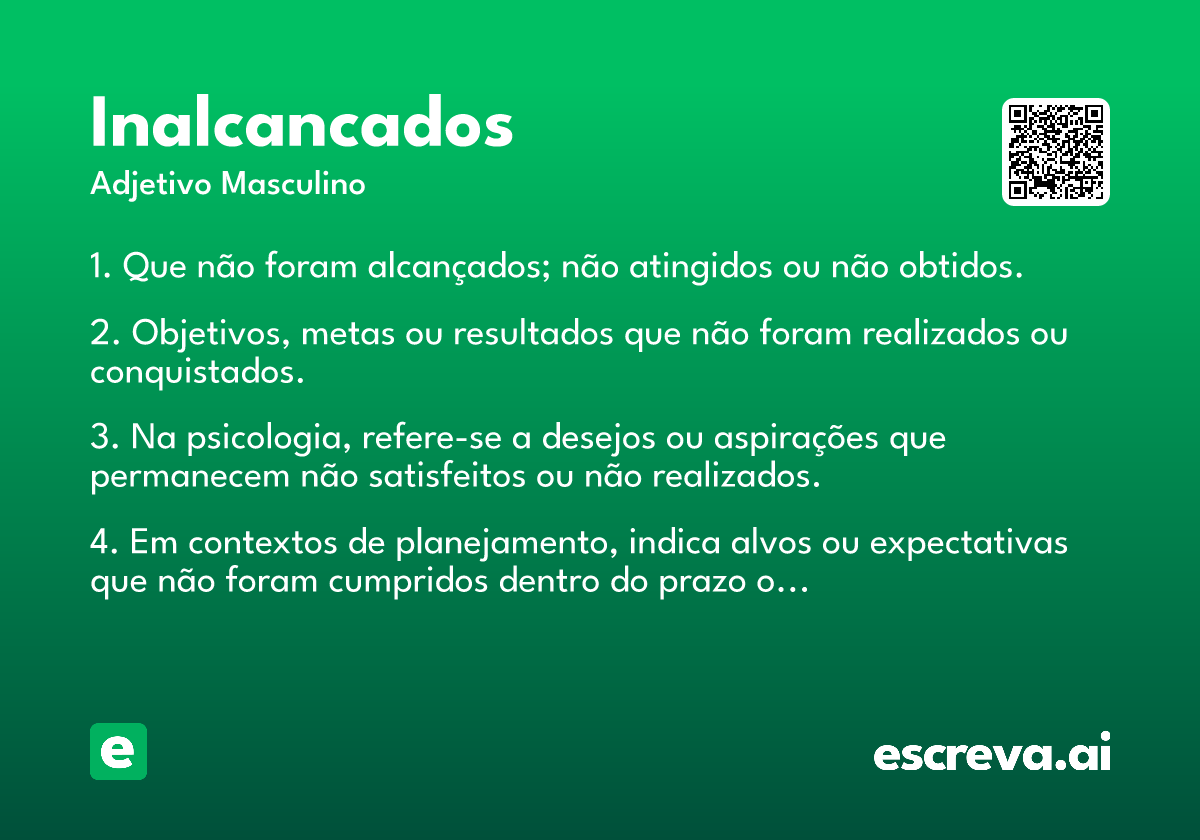 Inalcancados

Adjetivo Masculino

1. Que não foram alcançados; não atingidos ou não obtidos.

2. Objetivos, metas ou resultados que não foram realizados ou conquistados.

3. Na psicologia, refere-se a desejos ou aspirações que permanecem não satisfeitos ou não realizados.

4. Em contextos de planejamento, indica alvos ou expectativas que não foram cumpridos dentro do prazo o...

e

escreva.ai